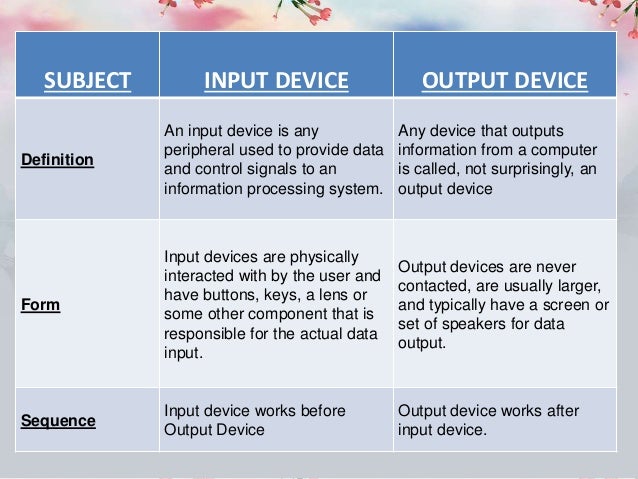 | SUBJECT | INPUT DEVICE | OUTPUT DEVICE |
|---|---|---|
| Definition | An input device is any peripheral used to provide data and control signals to an information processing system. | Any device that outputs information from a computer is called, not surprisingly, an output device |
| Form | Input devices are physically interacted with by the user and have buttons, keys, a lens or some other component that is responsible for the actual data input. | Output devices are never contacted, are usually larger, and typically have a screen or set of speakers for data output. |
| Sequence | Input device works before Output Device | Output device works after input device. |